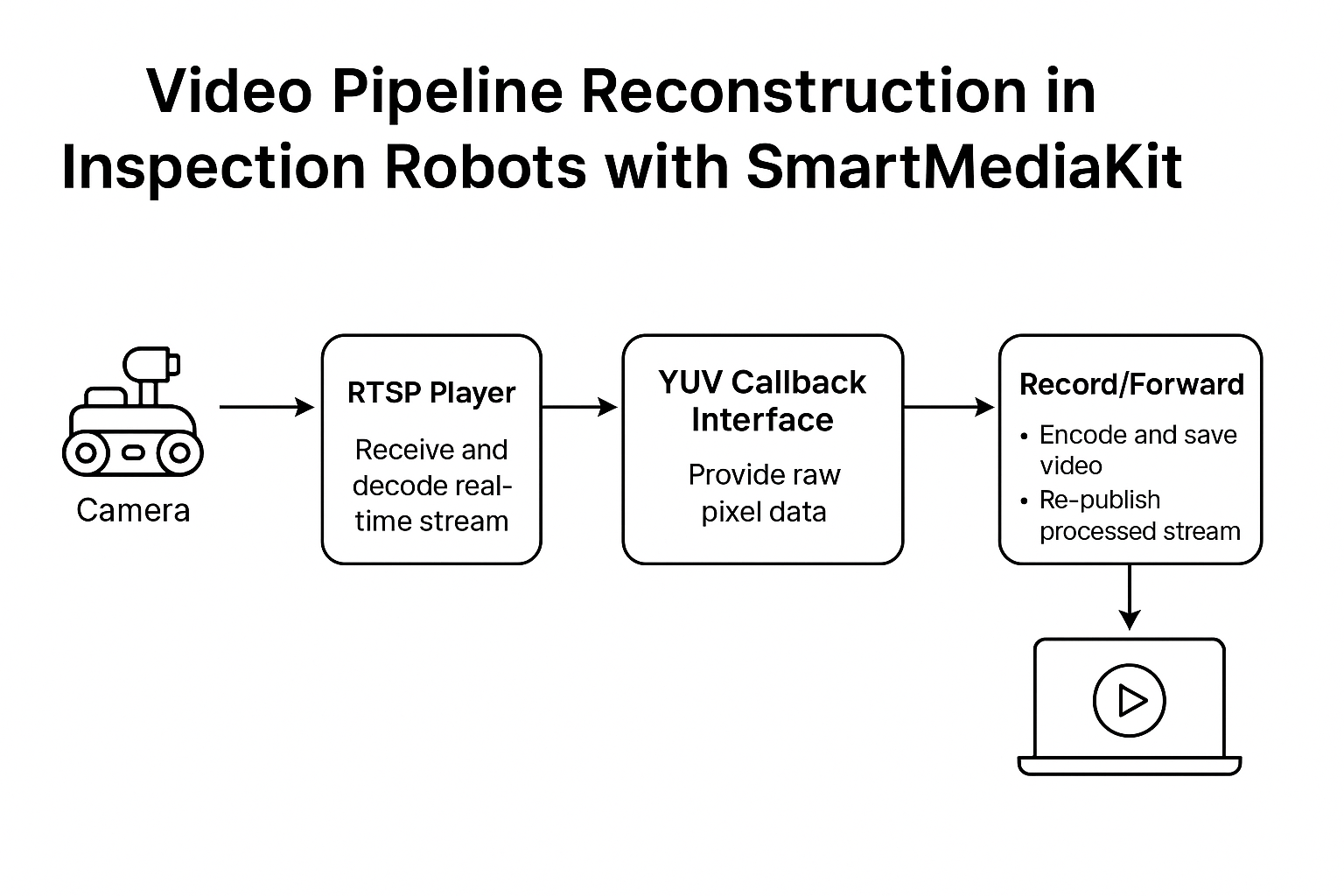 Video Pipeline Reconstruction in Inspection Robots with SmartMediaKit

Camera

RTSP Player

Receive and decode real-time stream

YUV Callback Interface

Provide raw pixel data

Record/Forward

• Encode and save video
• Re-publish processed stream